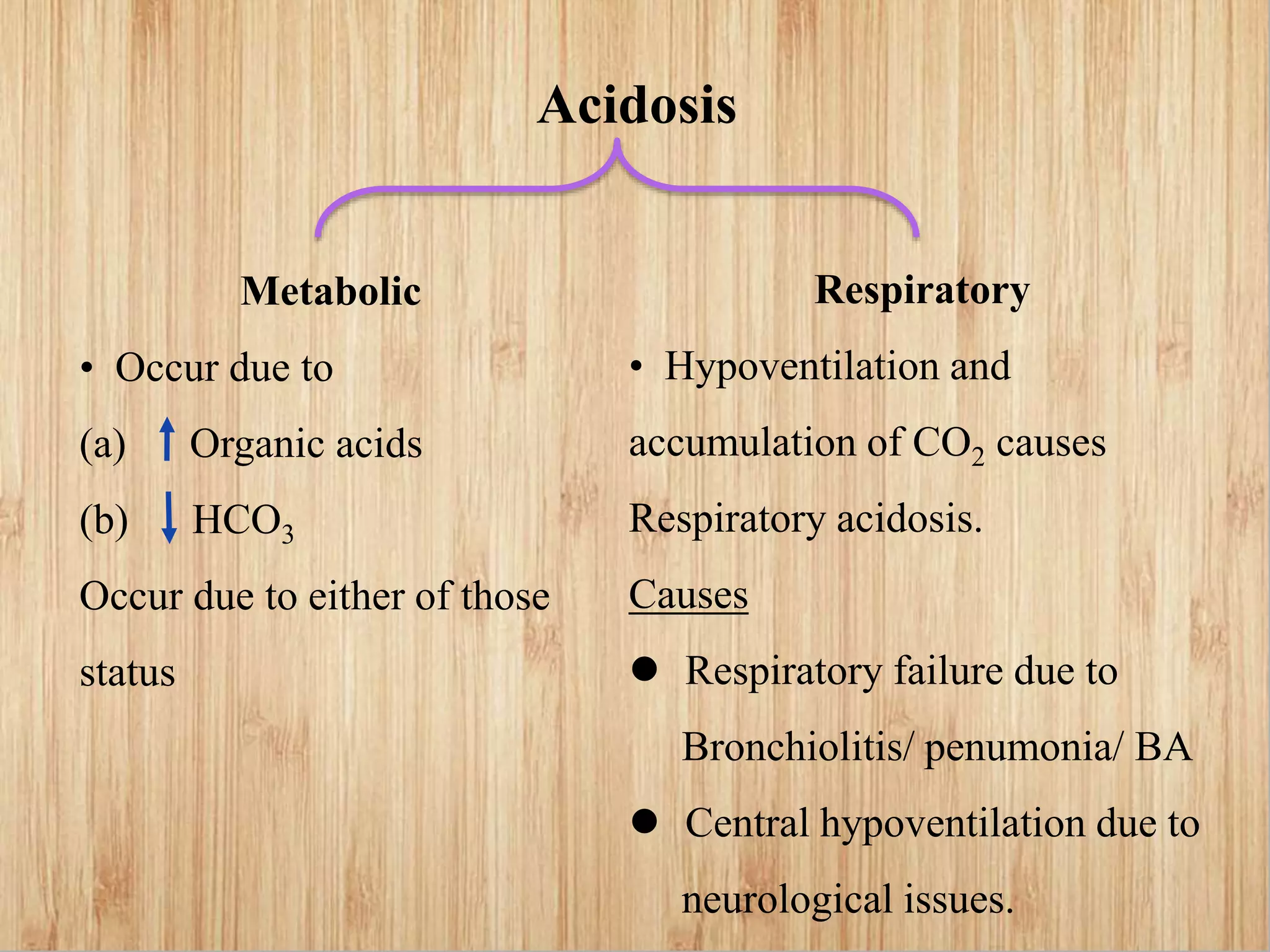 Acidosis

Metabolic

• Occur due to

(a) ↑ Organic acids

(b) ↓ $HCO_3$

Occur due to either of those status

Respiratory

• Hypoventilation and accumulation of $CO_2$ causes Respiratory acidosis.

Causes

● Respiratory failure due to Bronchiolitis/ penumonia/ BA

● Central hypoventilation due to neurological issues.